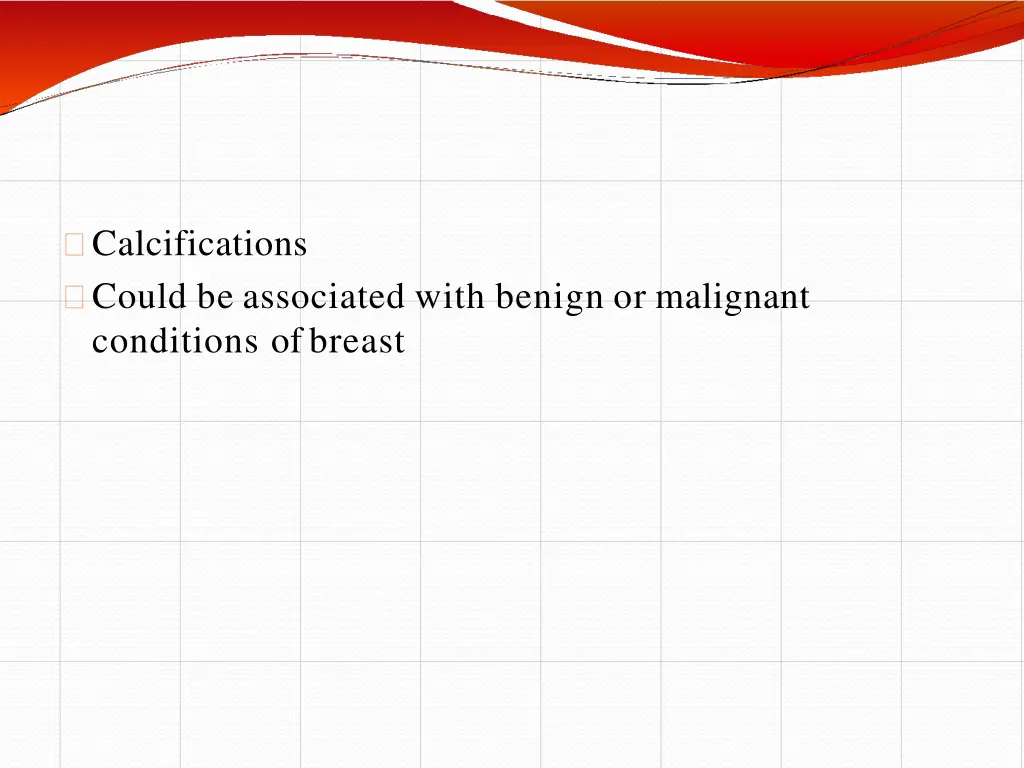 Calcifications

Could be associated with benign or malignant conditions of breast